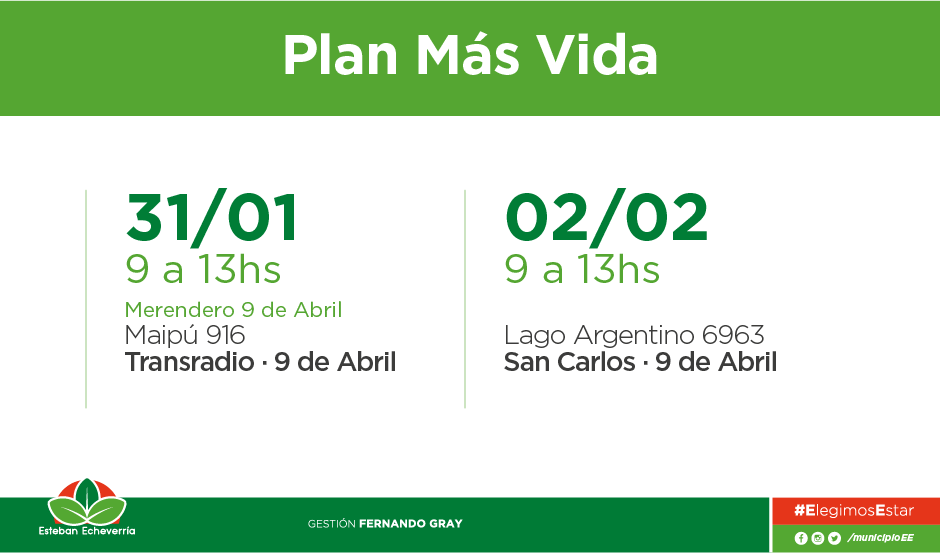 Plan Más Vida

31/01
9 a 13hs
Merendero 9 de Abril
Maipú 916
Transradio · 9 de Abril

02/02
9 a 13hs
Lago Argentino 6963
San Carlos · 9 de Abril

Esteban Echeverría

GESTIÓN FERNANDO GRAY

#ElegimosEstar
/municipioEE